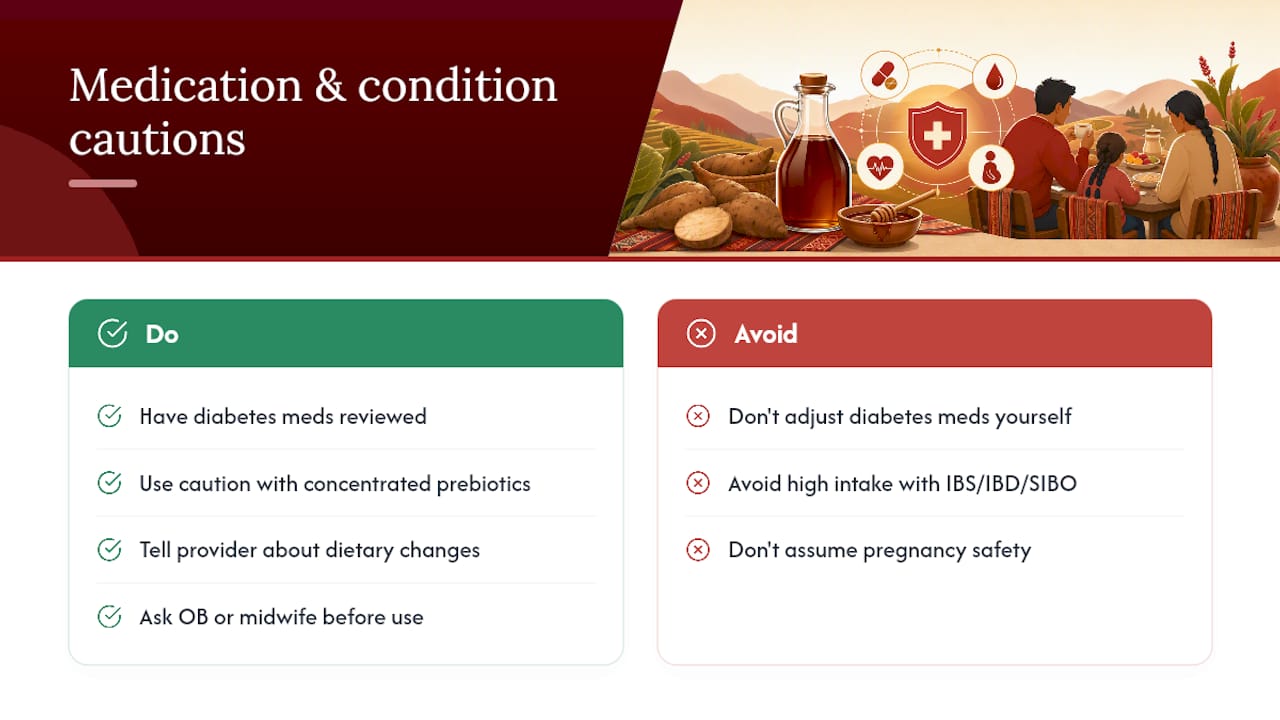 Medication & condition cautions

Do

Have diabetes meds reviewed

Use caution with concentrated prebiotics

Tell provider about dietary changes

Ask OB or midwife before use

Avoid

Don't adjust diabetes meds yourself

Avoid high intake with IBS/IBD/SIBO

Don't assume pregnancy safety